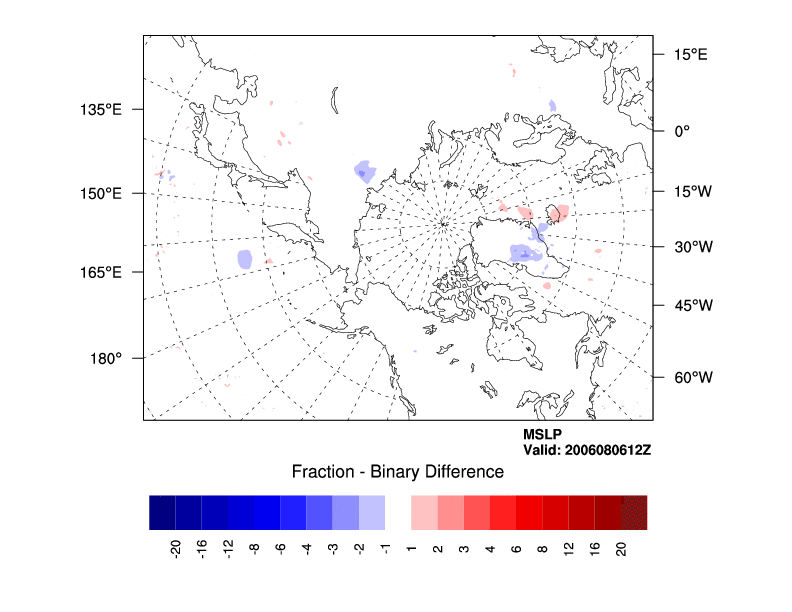 135°E
150°E
165°E
180°
15°E
0°
15°W
30°W
45°W
60°W

MSLP
Valid: 2006080612Z

Fraction - Binary Difference

-20 -16 -12 -8 -6 -4 -3 -2 -1 1 2 3 4 6 8 12 16 20